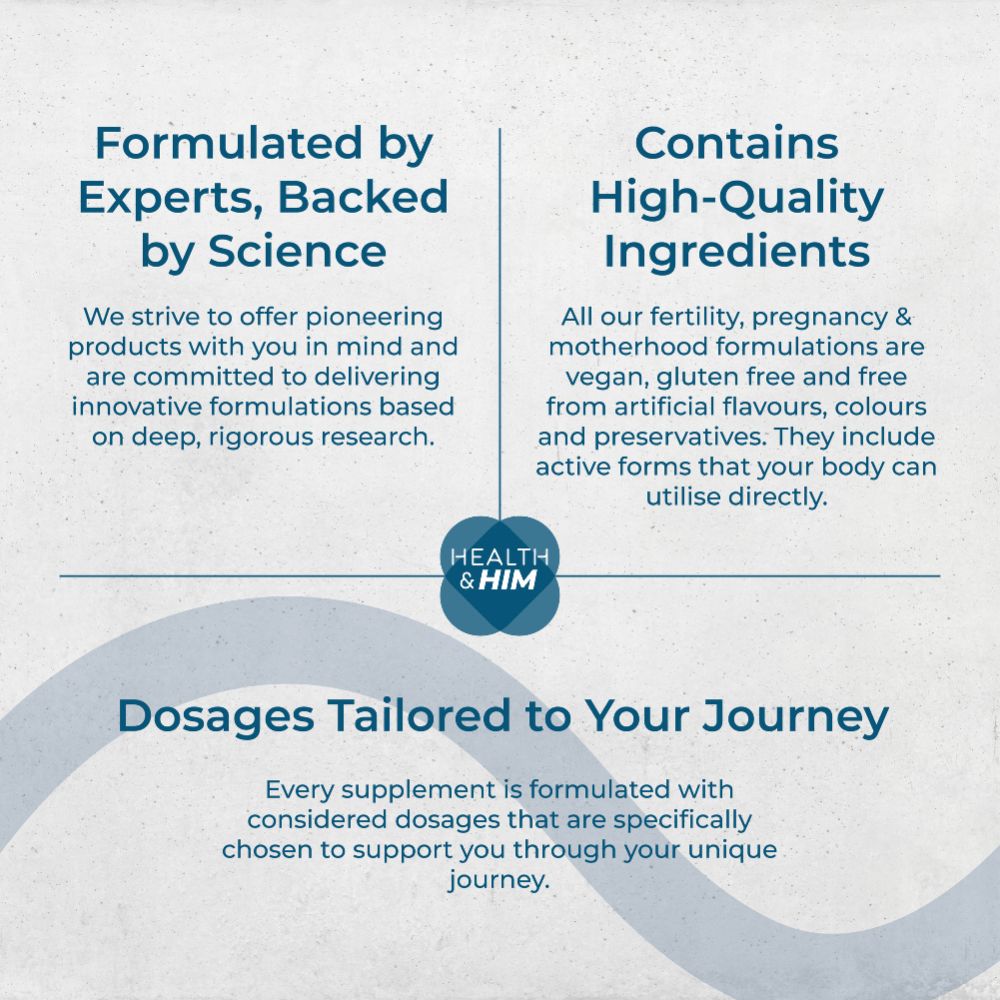 Formulated by Experts, Backed by Science

We strive to offer pioneering products with you in mind and are committed to delivering innovative formulations based on deep, rigorous research.

Contains High-Quality Ingredients

All our fertility, pregnancy & motherhood formulations are vegan, gluten free and free from artificial flavours, colours and preservatives. They include active forms that your body can utilise directly.

HEALTH & HIM

Dosages Tailored to Your Journey

Every supplement is formulated with considered dosages that are specifically chosen to support you through your unique journey.